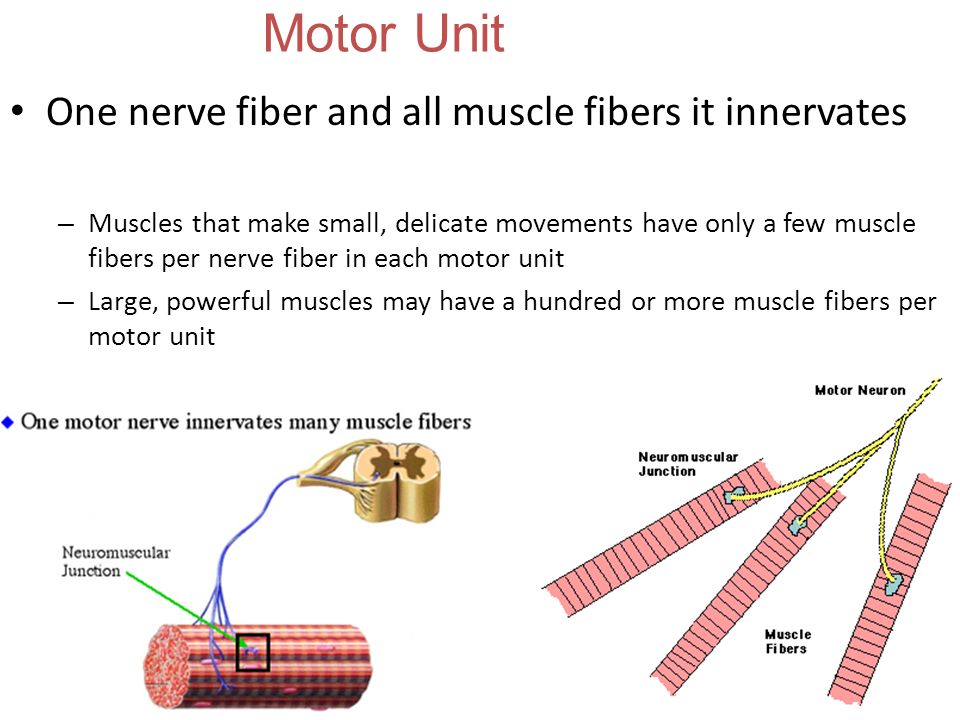 Motor Unit

• One nerve fiber and all muscle fibers it innervates

– Muscles that make small, delicate movements have only a few muscle fibers per nerve fiber in each motor unit

– Large, powerful muscles may have a hundred or more muscle fibers per motor unit

◆ One motor nerve innervates many muscle fibers

Neuromuscular Junction

Motor Neuron

Neuromuscular Junction

Muscle Fibers